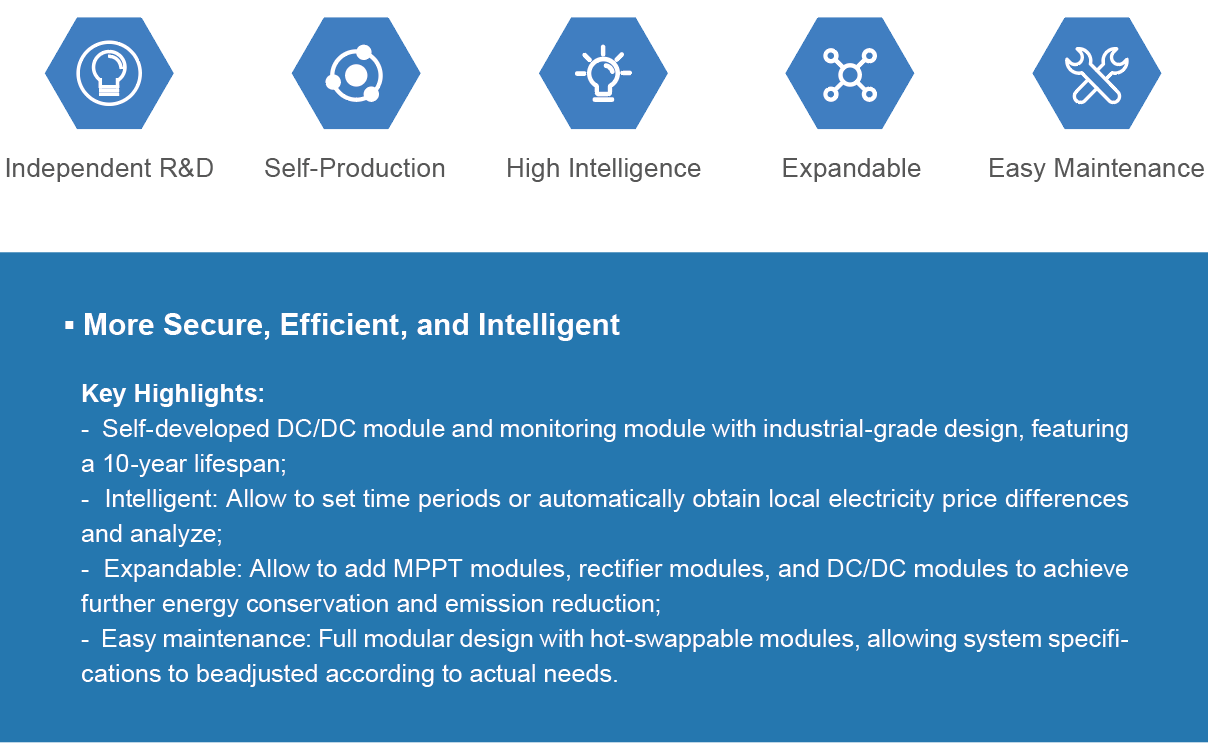 Independent R&D

Self-Production

High Intelligence

Expandable

Easy Maintenance

▪ More Secure, Efficient, and Intelligent

Key Highlights:
- Self-developed DC/DC module and monitoring module with industrial-grade design, featuring a 10-year lifespan;
- Intelligent: Allow to set time periods or automatically obtain local electricity price differences and analyze;
- Expandable: Allow to add MPPT modules, rectifier modules, and DC/DC modules to achieve further energy conservation and emission reduction;
- Easy maintenance: Full modular design with hot-swappable modules, allowing system specifications to beadjusted according to actual needs.